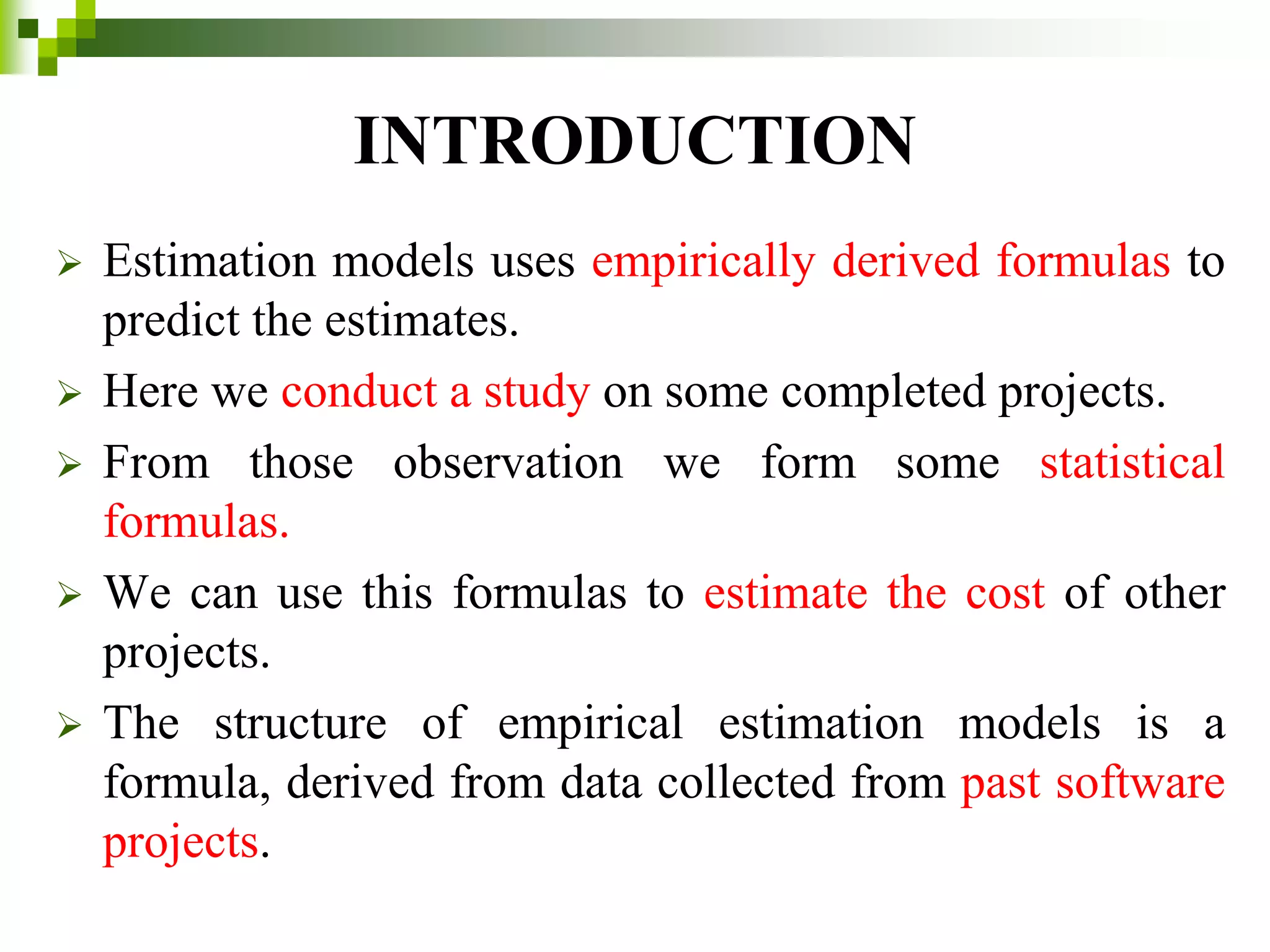 INTRODUCTION

➢ Estimation models uses empirically derived formulas to predict the estimates.

➢ Here we conduct a study on some completed projects.

➢ From those observation we form some statistical formulas.

➢ We can use this formulas to estimate the cost of other projects.

➢ The structure of empirical estimation models is a formula, derived from data collected from past software projects.